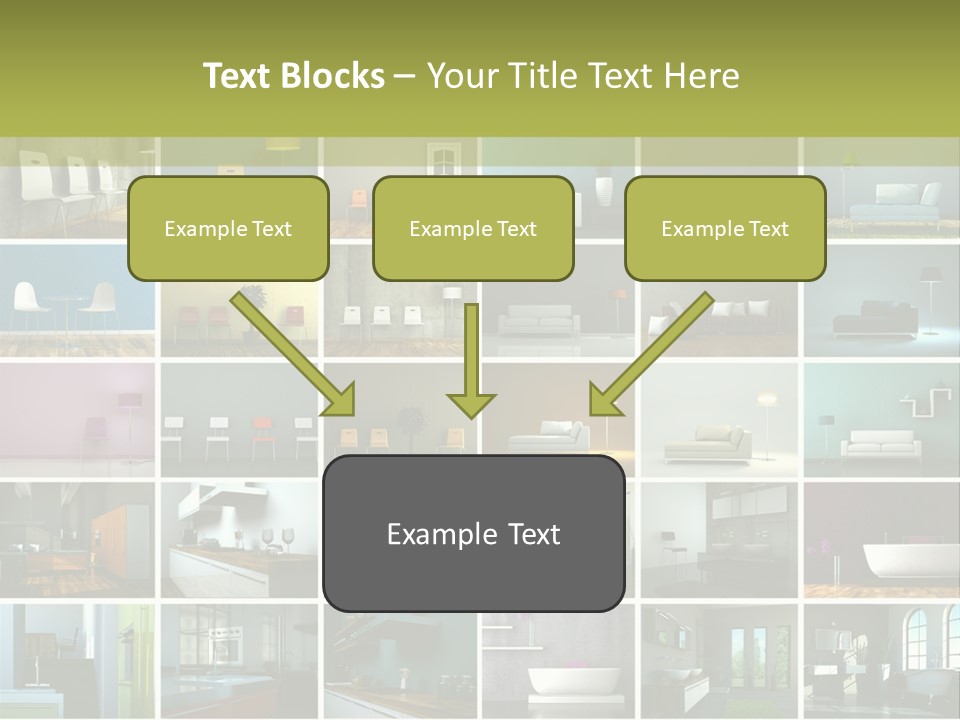 Text Blocks – Your Title Text Here

Example Text

Example Text

Example Text

Example Text